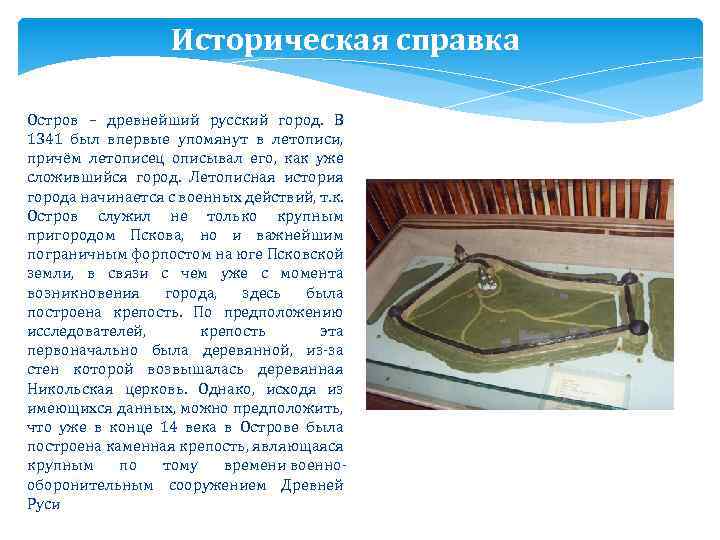 Историческая справка

Остров – древнейший русский город. В 1341 был впервые упомянут в летописи, причём летописец описывал его, как уже сложившийся город. Летописная история города начинается с военных действий, т.к. Остров служил не только крупным пригородом Пскова, но и важнейшим пограничным форпостом на юге Псковской земли, в связи с чем уже с момента возникновения города, здесь была построена крепость. По предположению исследователей, крепость эта первоначально была деревянной, из-за стен которой возвышалась деревянная Никольская церковь. Однако, исходя из имеющихся данных, можно предположить, что уже в конце 14 века в Острове была построена каменная крепость, являющаяся крупным по тому времени военно-оборонительным сооружением Древней Руси